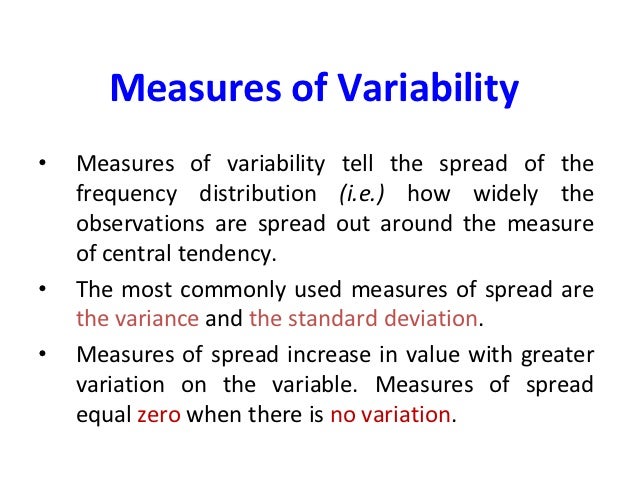 Measures of Variability

• Measures of variability tell the spread of the frequency distribution (i.e.) how widely the observations are spread out around the measure of central tendency.

• The most commonly used measures of spread are the variance and the standard deviation.

• Measures of spread increase in value with greater variation on the variable. Measures of spread equal zero when there is no variation.